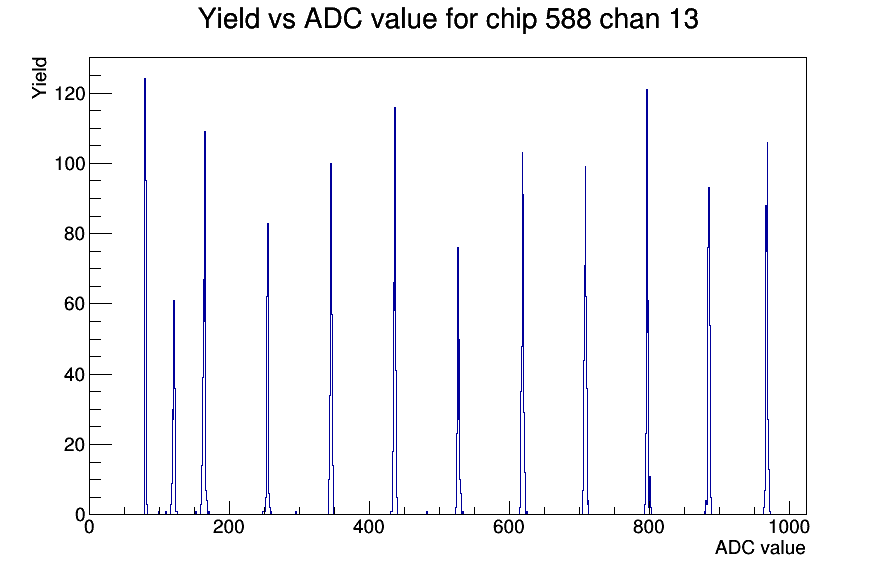 Yield vs ADC value for chip 588 chan 13

Yield

120
100
80
60
40
20
0

0
200
400
600
800
1000

ADC value